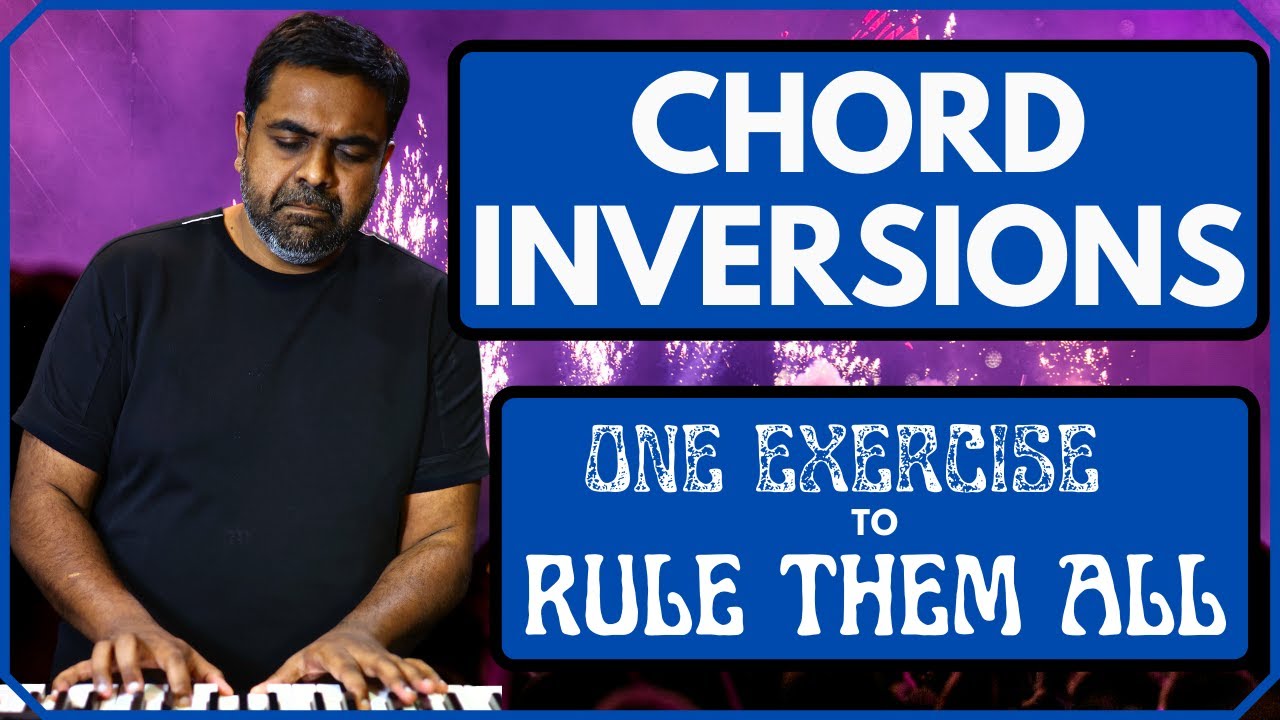 CHORD INVERSIONS

ONE EXERCISE TO RULE THEM ALL